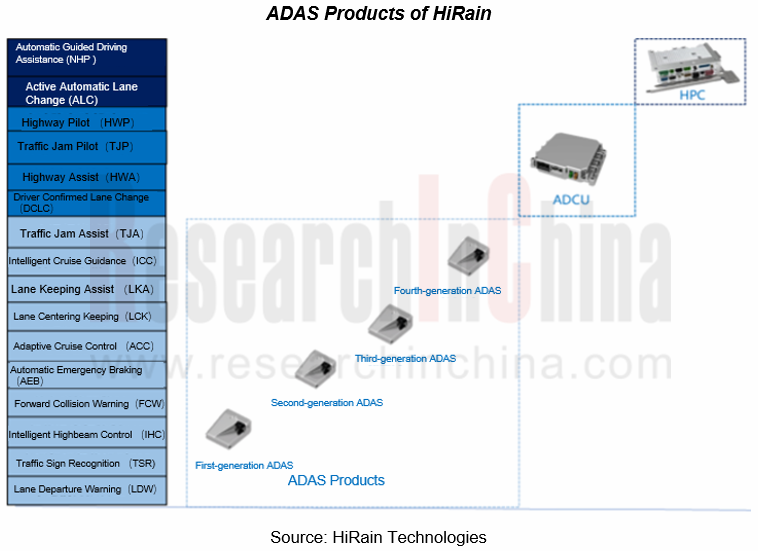 ADAS Products of HiRain

Automatic Guided Driving Assistance (NHP )

Active Automatic Lane Change (ALC)

Highway Pilot （HWP）

Traffic Jam Pilot （TJP）

Highway Assist （HWA）

Driver Confirmed Lane Change （DCLC）

Traffic Jam Assist （TJA）

Intelligent Cruise Guidance （ICC）

Lane Keeping Assist （LKA）

Lane Centering Keeping （LCK）

Adaptive Cruise Control （ACC）

Automatic Emergency Braking （AEB）

Forward Collision Warning （FCW）

Intelligent Highbeam Control （IHC）

Traffic Sign Recognition （TSR）

Lane Departure Warning （LDW）

HPC

ADCU

Fourth-generation ADAS

Third-generation ADAS

Second-generation ADAS

First-generation ADAS

ADAS Products

ResearchInChina

www.researchinchina.com

Source: HiRain Technologies